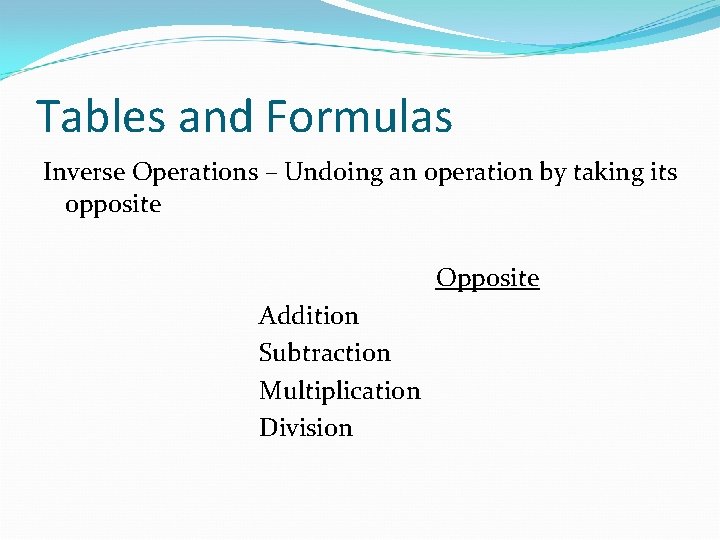 Tables and Formulas

Inverse Operations – Undoing an operation by taking its opposite

Opposite

Addition
Subtraction
Multiplication
Division